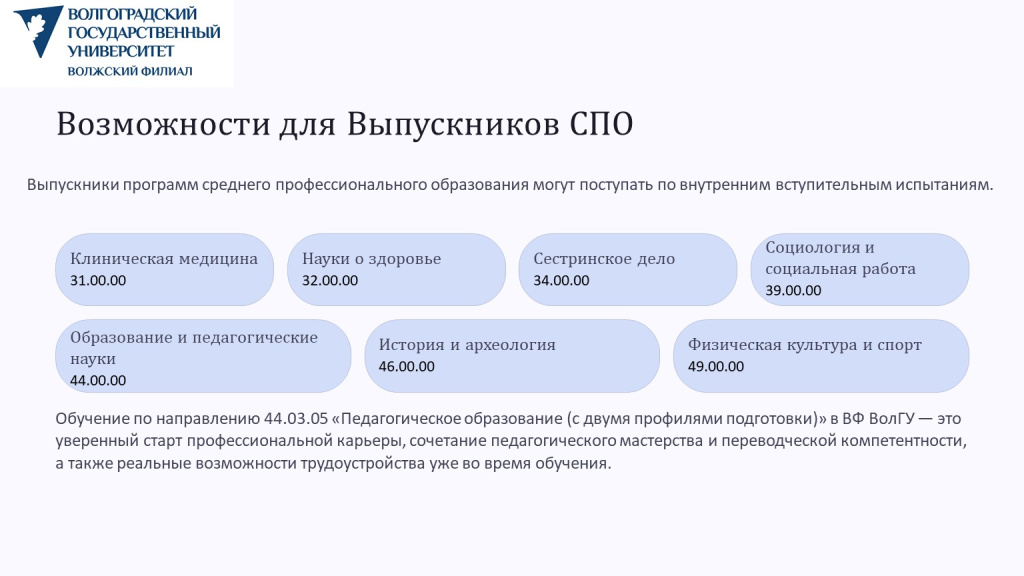 ВОЛГОГРАДСКИЙ ГОСУДАРСТВЕННЫЙ УНИВЕРСИТЕТ
ВОЛЖСКИЙ ФИЛИАЛ

Возможности для Выпускников СПО

Выпускники программ среднего профессионального образования могут поступать по внутренним вступительным испытаниям.

Клиническая медицина
31.00.00

Науки о здоровье
32.00.00

Сестринское дело
34.00.00

Социология и социальная работа
39.00.00

Образование и педагогические науки
44.00.00

История и археология
46.00.00

Физическая культура и спорт
49.00.00

Обучение по направлению 44.03.05 «Педагогическое образование (с двумя профилями подготовки)» в ВФ ВолГУ — это уверенный старт профессиональной карьеры, сочетание педагогического мастерства и переводческой компетентности, а также реальные возможности трудоустройства уже во время обучения.